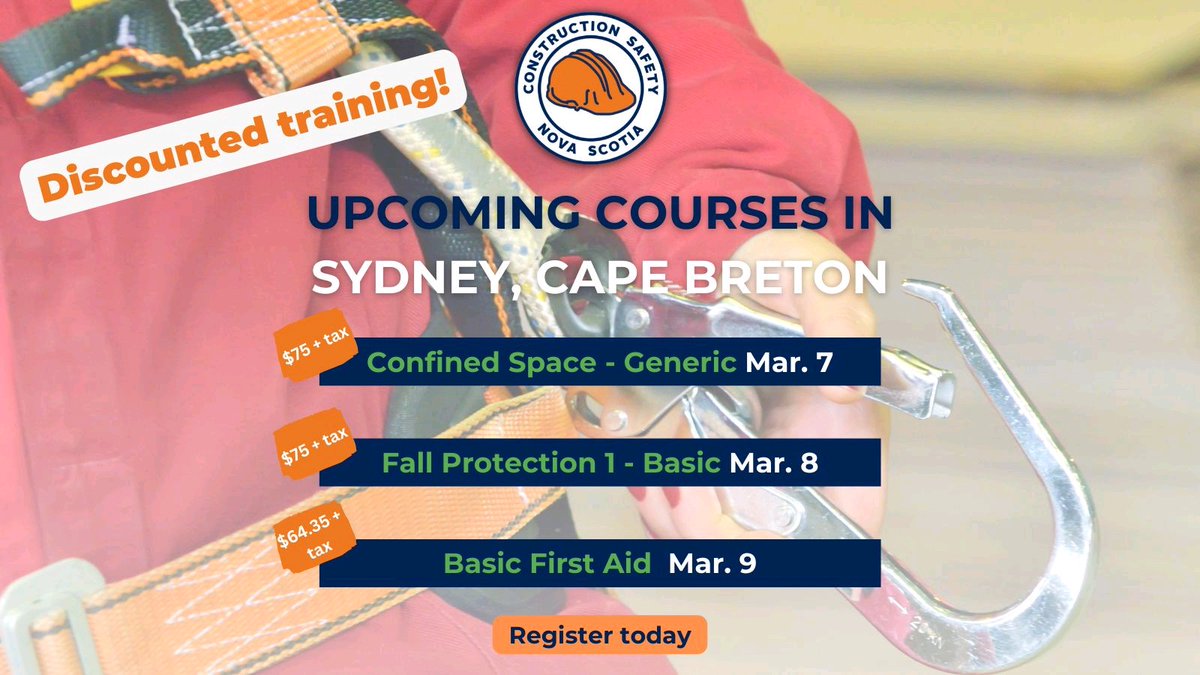 Discounted training!

CONSTRUCTION SAFETY
NOVA SCOTIA

UPCOMING COURSES IN SYDNEY, CAPE BRETON

$75 + tax
Confined Space - Generic Mar. 7

$75 + tax
Fall Protection 1 - Basic Mar. 8

$64.35 + tax
Basic First Aid Mar. 9

Register today